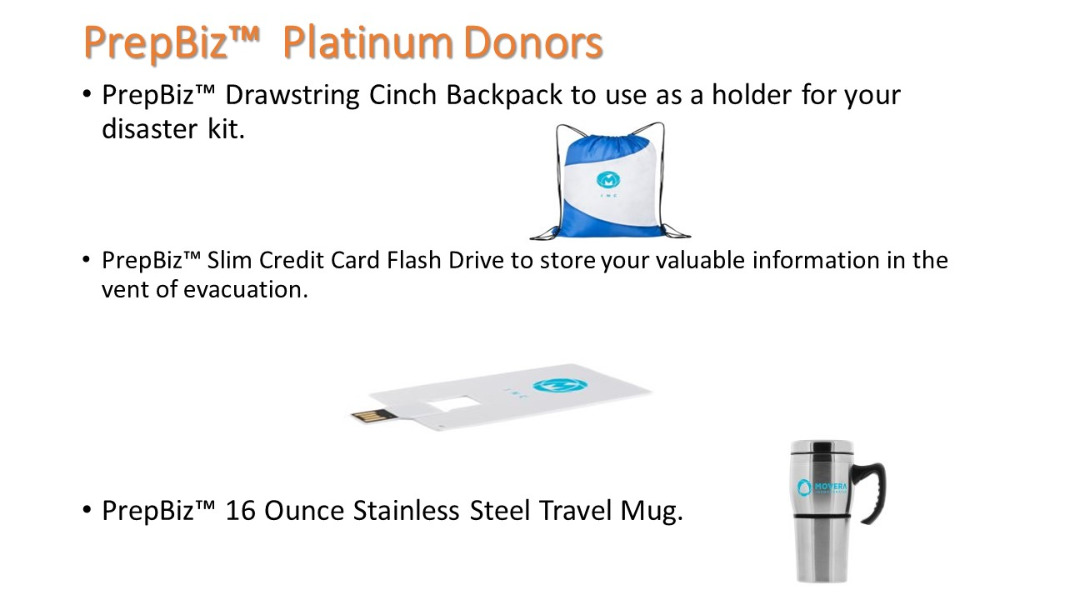 PrepBiz™ Platinum Donors

• PrepBiz™ Drawstring Cinch Backpack to use as a holder for your disaster kit.

• PrepBiz™ Slim Credit Card Flash Drive to store your valuable information in the vent of evacuation.

• PrepBiz™ 16 Ounce Stainless Steel Travel Mug.

MOVERA